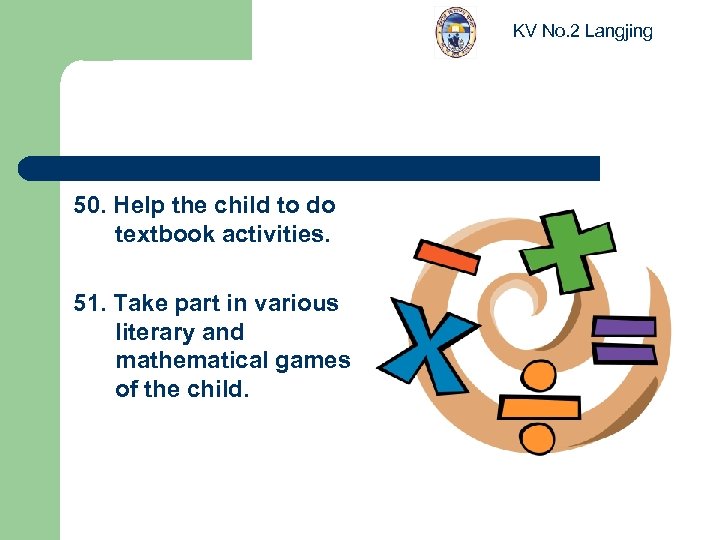 KV No.2 Langjing

50. Help the child to do textbook activities.

51. Take part in various literary and mathematical games of the child.